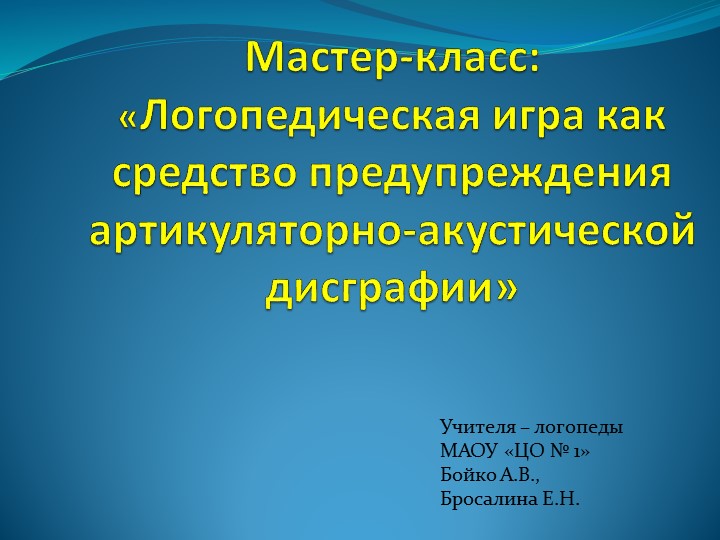 Мастер-класс:
«Логопедическая игра как средство предупреждения артикуляторно-акустической дисграфии»

Учителя – логопеды
МАОУ «ЦО № 1»
Бойко А.В.,
Бросалина Е.Н.